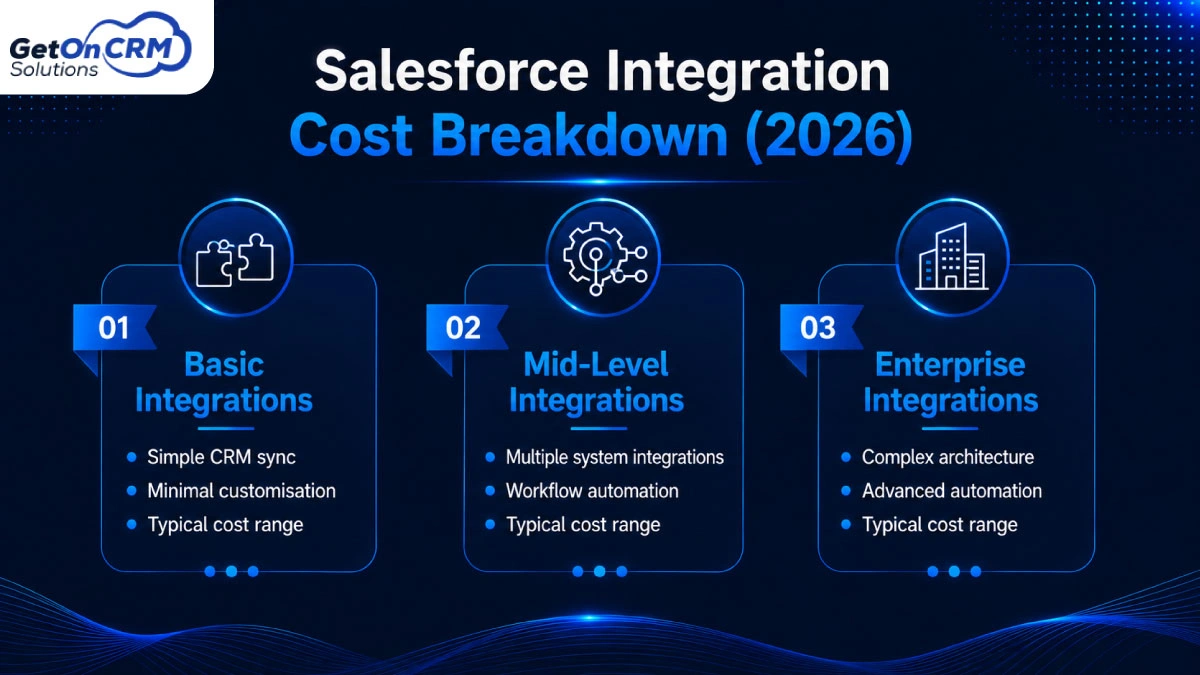 GetOnCRM Solutions

Salesforce Integration Cost Breakdown (2026)

01
Basic Integrations
- Simple CRM sync
- Minimal customisation
- Typical cost range

02
Mid-Level Integrations
- Multiple system integrations
- Workflow automation
- Typical cost range

03
Enterprise Integrations
- Complex architecture
- Advanced automation
- Typical cost range